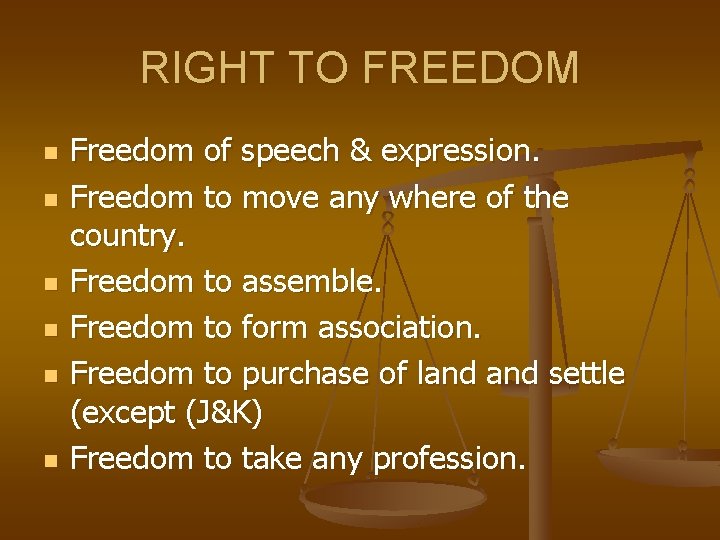 RIGHT TO FREEDOM

- Freedom of speech & expression.
- Freedom to move any where of the country.
- Freedom to assemble.
- Freedom to form association.
- Freedom to purchase of land and settle (except (J&K)
- Freedom to take any profession.